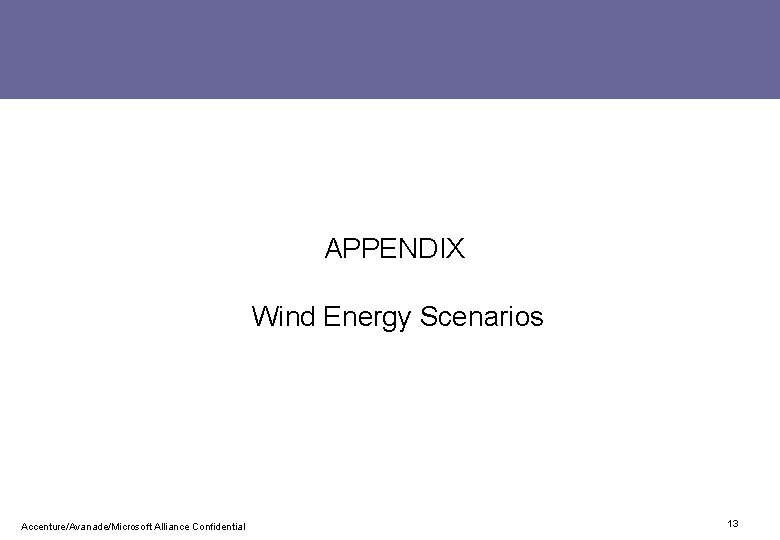 APPENDIX

Wind Energy Scenarios

Accenture/Avanade/Microsoft Alliance Confidential

13